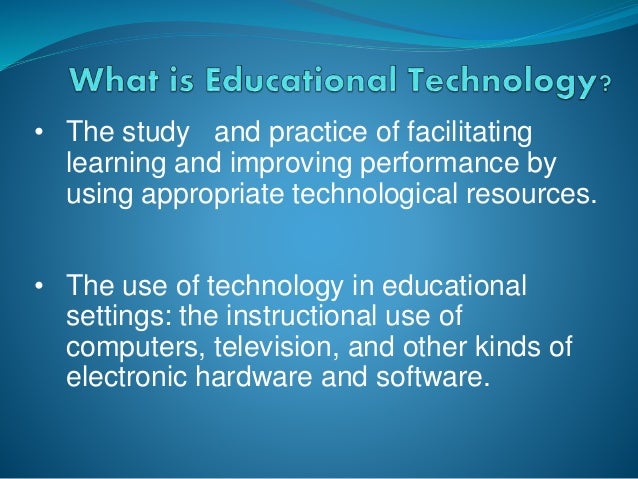 What is Educational Technology?

• The study and practice of facilitating learning and improving performance by using appropriate technological resources.

• The use of technology in educational settings: the instructional use of computers, television, and other kinds of electronic hardware and software.